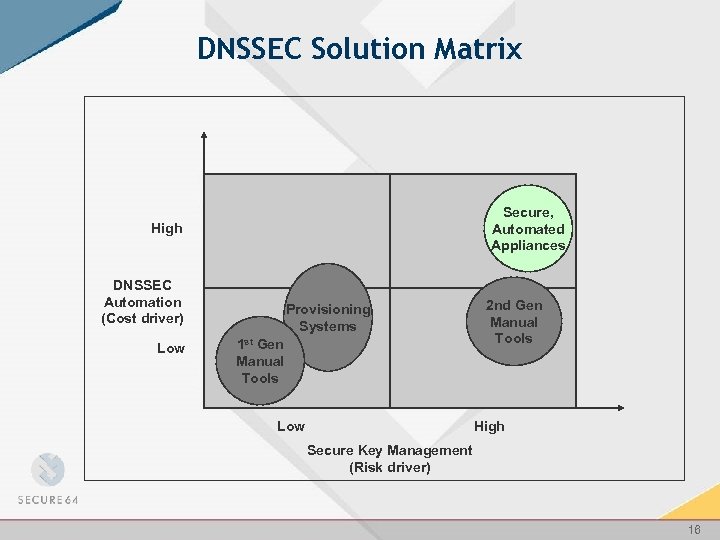 DNSSEC Solution Matrix

High

DNSSEC Automation (Cost driver)

Low

Secure, Automated Appliances

Provisioning Systems

2nd Gen Manual Tools

1$^{st}$ Gen Manual Tools

Low

High

Secure Key Management (Risk driver)

SECURE64

16